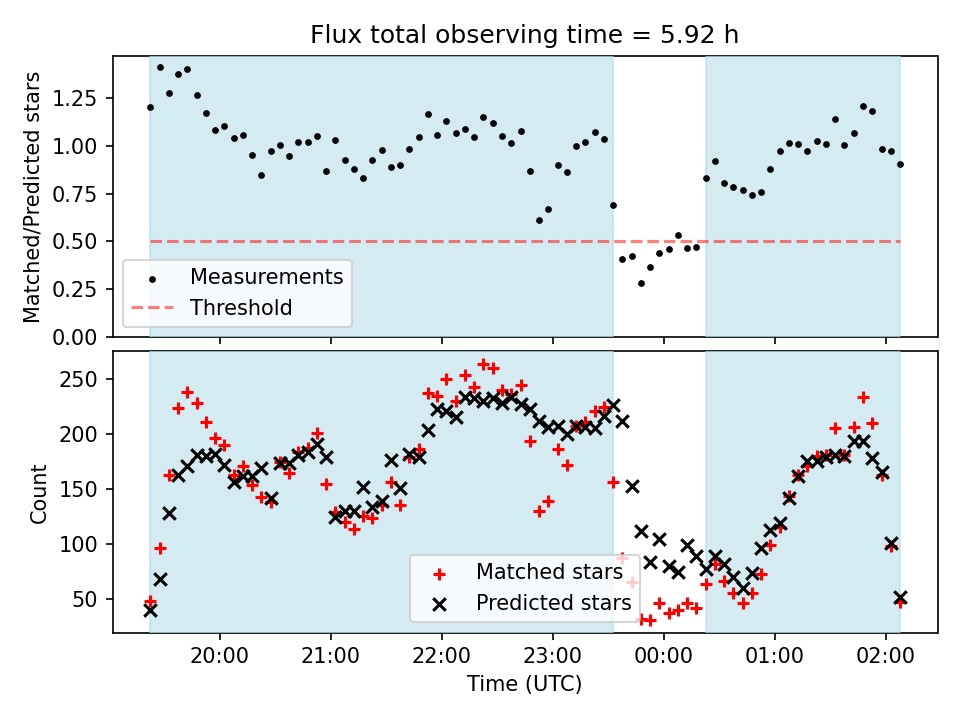 Flux total observing time = 5.92 h

Matched/Predicted stars

1.25
1.00
0.75
0.50
0.25
0.00

Measurements
Threshold

Count

250
200
150
100
50

Matched stars
Predicted stars

20:00
21:00
22:00
23:00
00:00
01:00
02:00

Time (UTC)